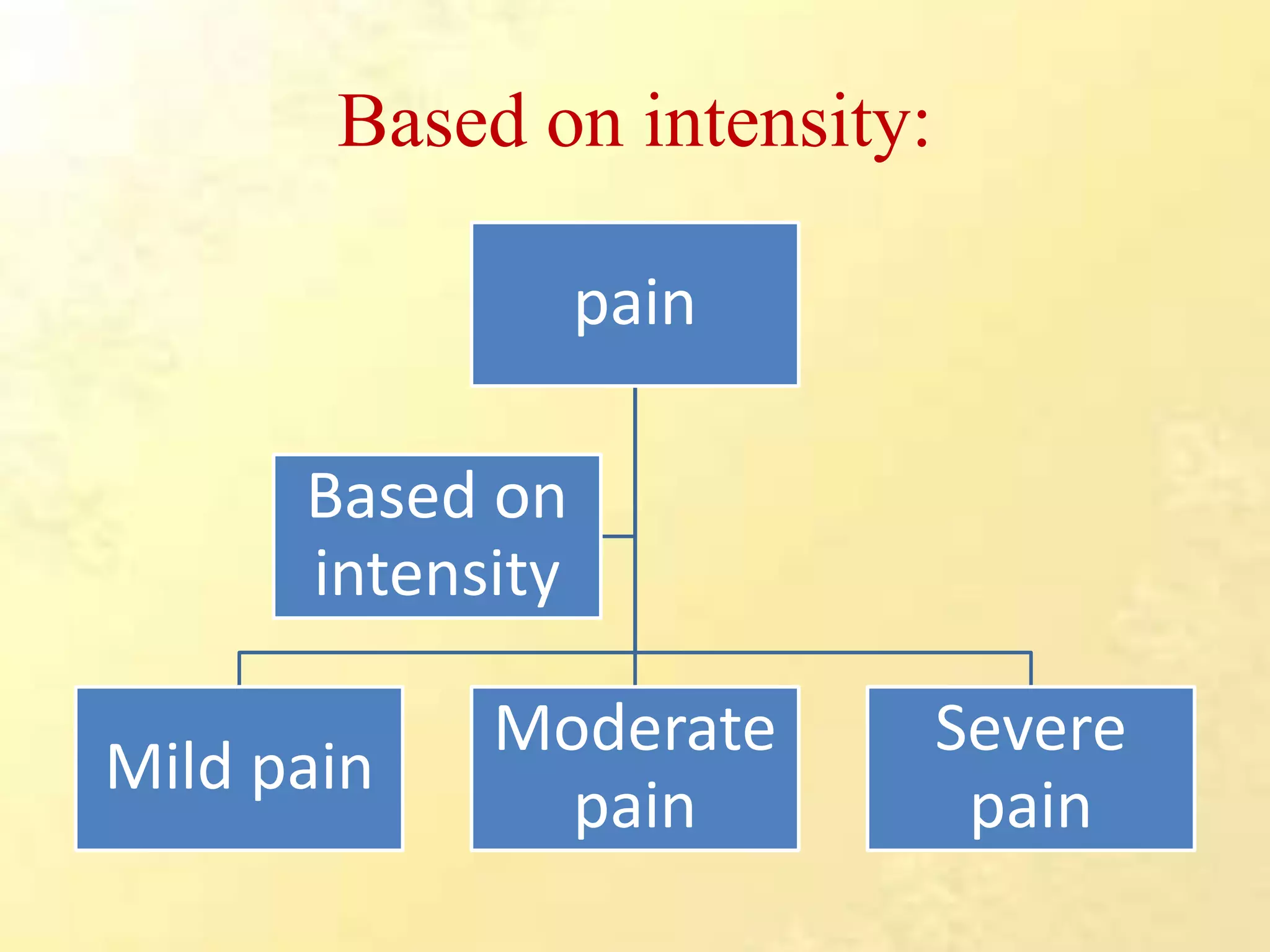 Based on intensity:

pain

Based on intensity

Mild pain

Moderate pain

Severe pain